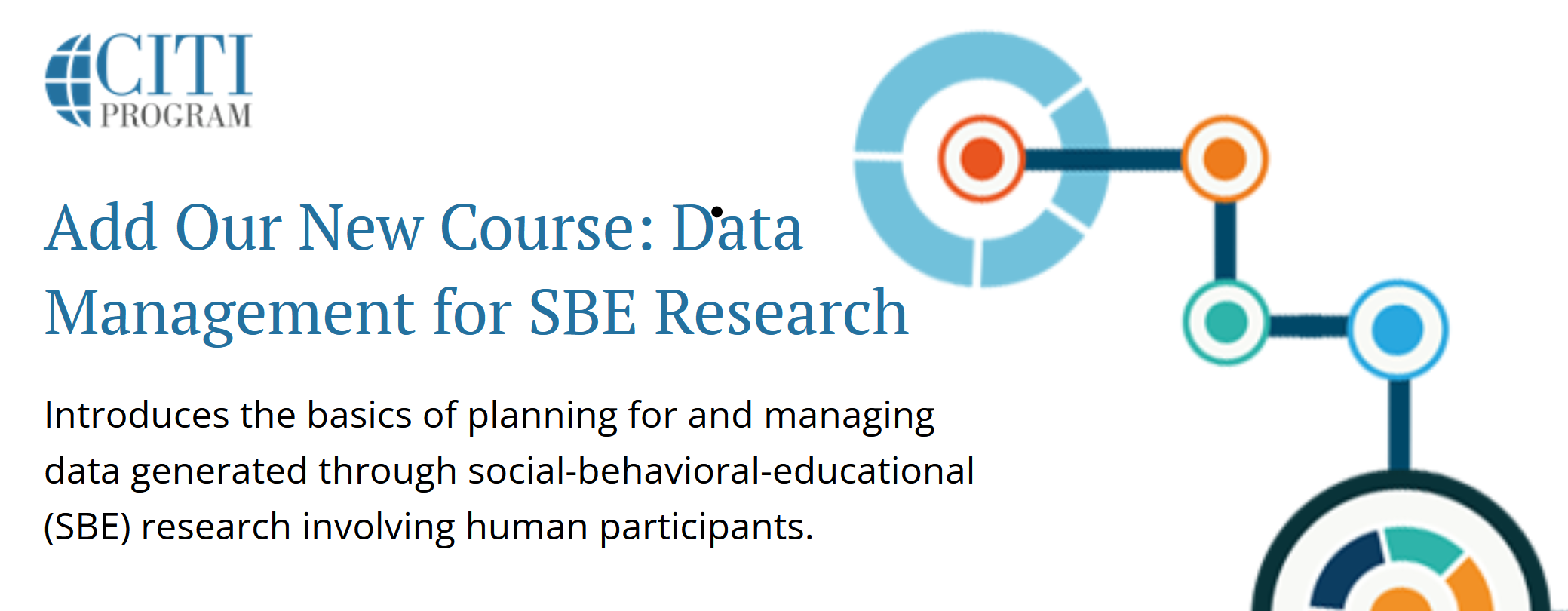 CITI PROGRAM

Add Our New Course: Data Management for SBE Research

Introduces the basics of planning for and managing data generated through social-behavioral-educational (SBE) research involving human participants.